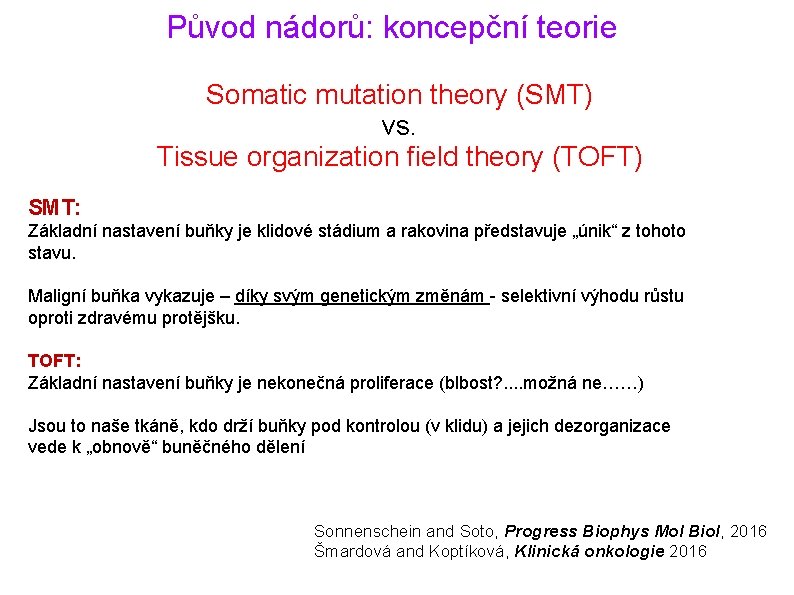 Původ nádorů: koncepční teorie

Somatic mutation theory (SMT)
vs.
Tissue organization field theory (TOFT)

SMT:
Základní nastavení buňky je klidové stádium a rakovina představuje „únik“ z tohoto stavu.

Maligní buňka vykazuje – díky svým genetickým změnám - selektivní výhodu růstu oproti zdravému protějšku.

TOFT:
Základní nastavení buňky je nekonečná proliferace (blbost?....možná ne……)

Jsou to naše tkáně, kdo drží buňky pod kontrolou (v klidu) a jejich dezorganizace vede k „obnově“ buněčného dělení

Sonnenschein and Soto, Progress Biophys Mol Biol, 2016
Šmardová and Koptíková, Klinická onkologie 2016